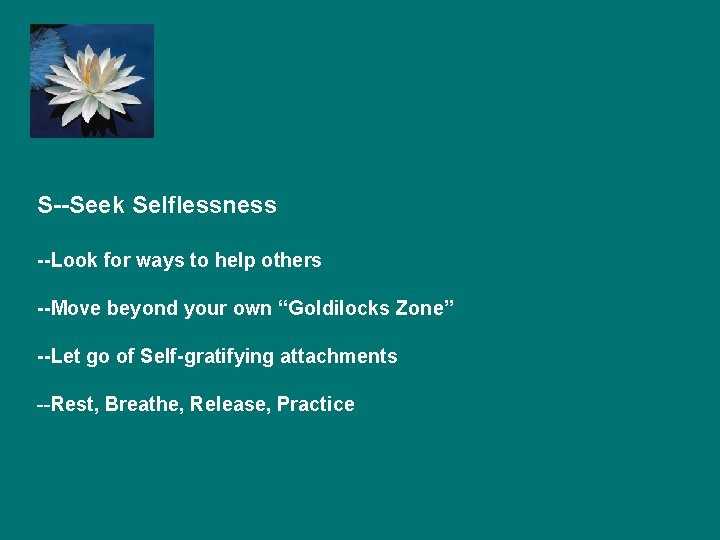 S--Seek Selflessness

--Look for ways to help others

--Move beyond your own “Goldilocks Zone”

--Let go of Self-gratifying attachments

--Rest, Breathe, Release, Practice